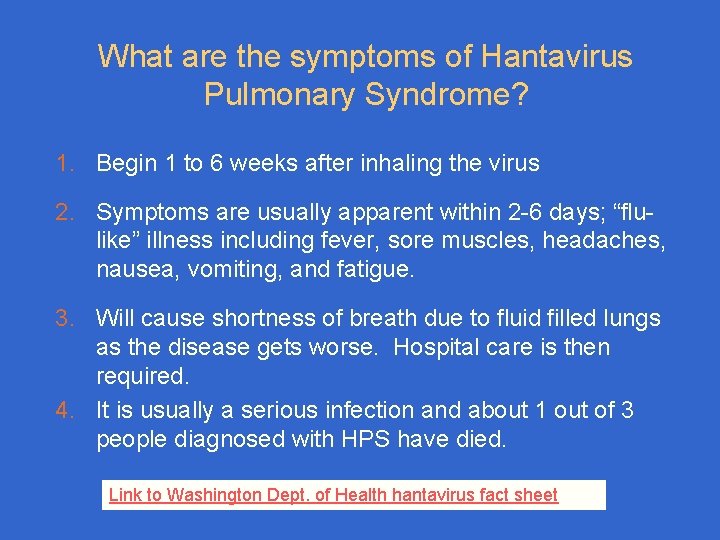 What are the symptoms of Hantavirus Pulmonary Syndrome?

1. Begin 1 to 6 weeks after inhaling the virus

2. Symptoms are usually apparent within 2-6 days; “flu-like” illness including fever, sore muscles, headaches, nausea, vomiting, and fatigue.

3. Will cause shortness of breath due to fluid filled lungs as the disease gets worse. Hospital care is then required.

4. It is usually a serious infection and about 1 out of 3 people diagnosed with HPS have died.

Link to Washington Dept. of Health hantavirus fact sheet